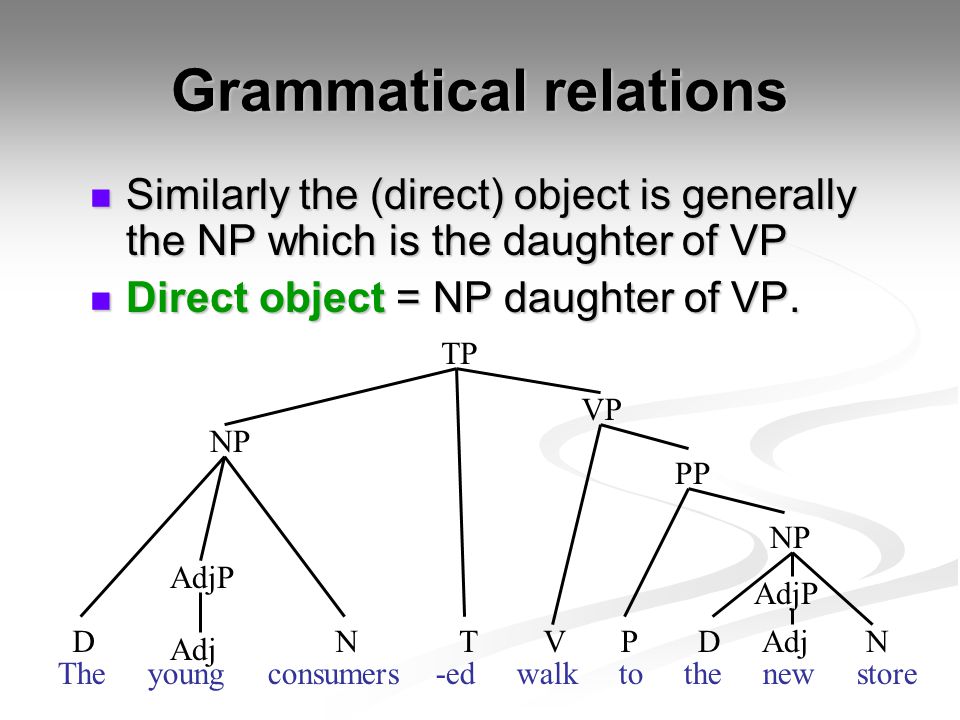 Grammatical relations

Similarly the (direct) object is generally the NP which is the daughter of VP

Direct object = NP daughter of VP.

TP
NP
VP
PP
NP
AdjP
AdjP
D Adj N T V P D Adj N
The young consumers -ed walk to the new store